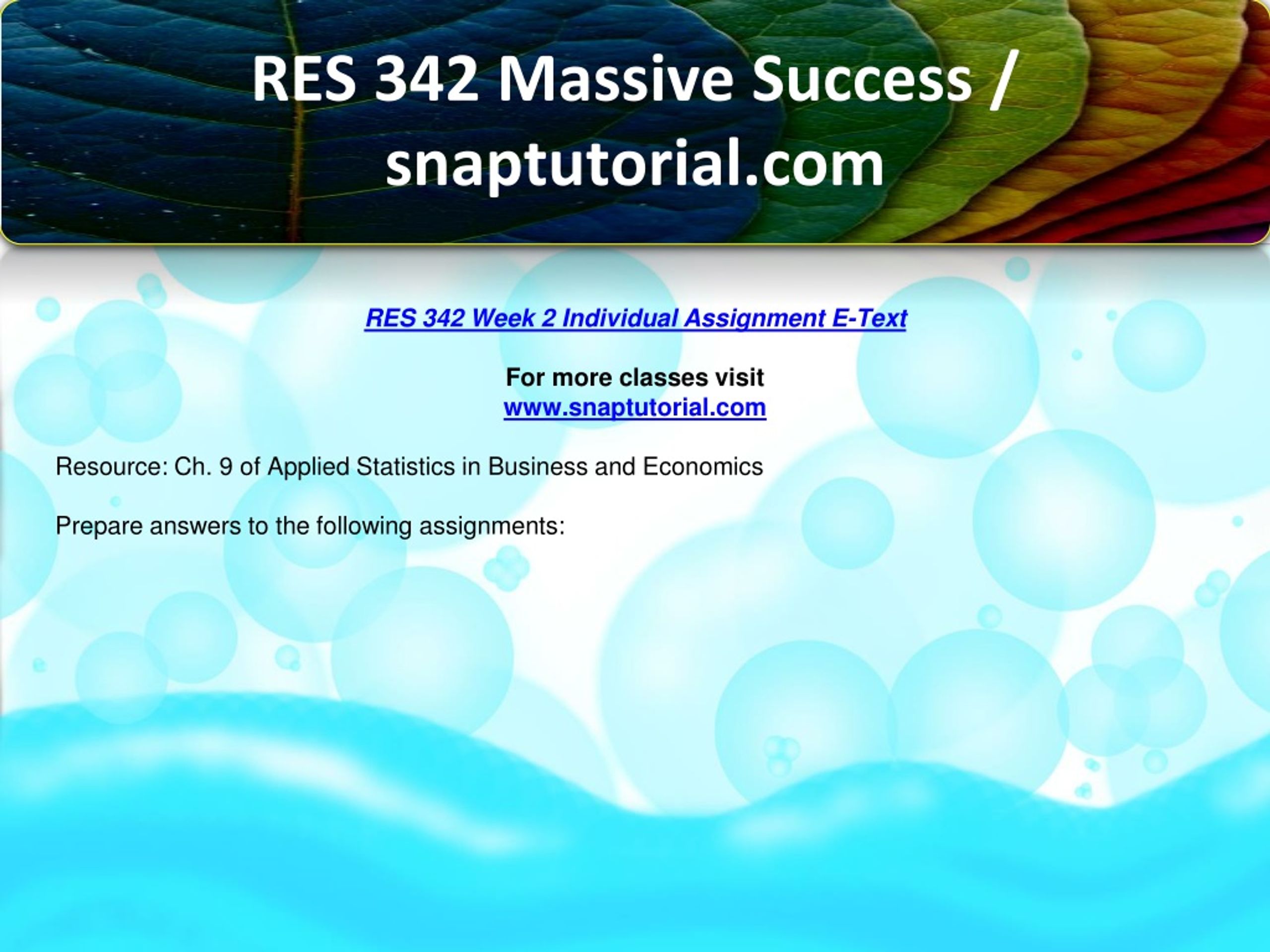 RES 342 Massive Success / snaptutorial.com

RES 342 Week 2 Individual Assignment E-Text

For more classes visit
www.snaptutorial.com

Resource: Ch. 9 of Applied Statistics in Business and Economics

Prepare answers to the following assignments: